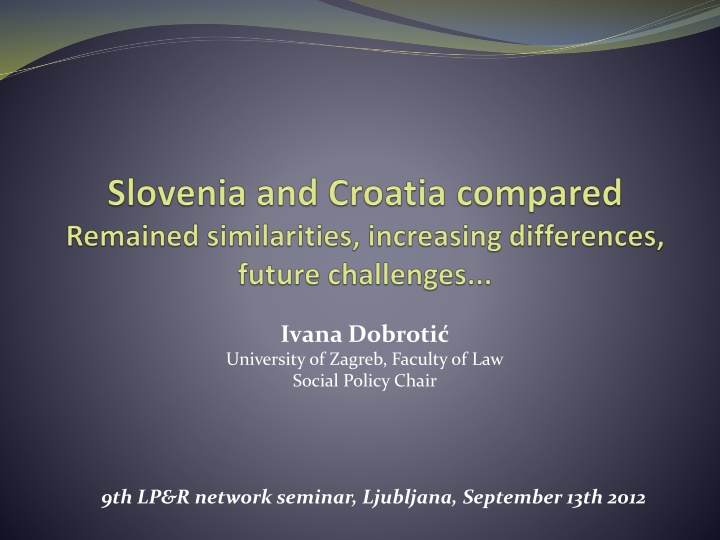 Slovenia and Croatia compared
Remained similarities, increasing differences, future challenges...

Ivana Dobrotić
University of Zagreb, Faculty of Law
Social Policy Chair

9th LP&R network seminar, Ljubljana, September 13th 2012